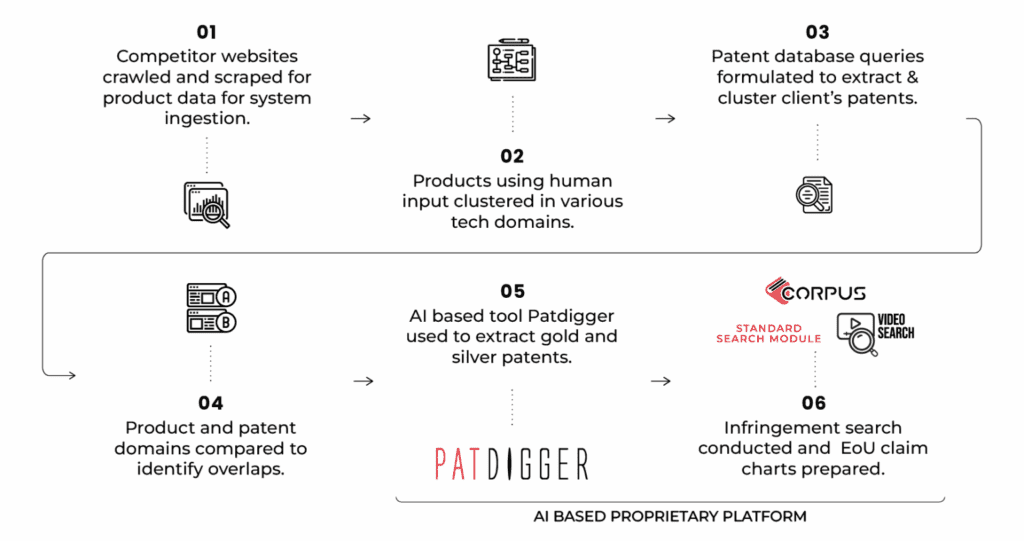 01
Competitor websites crawled and scraped for product data for system ingestion.

02
Products using human input clustered in various tech domains.

03
Patent database queries formulated to extract & cluster client's patents.

04
Product and patent domains compared to identify overlaps.

05
AI based tool Patdigger used to extract gold and silver patents.

PATDIGGER

CORPUS
STANDARD SEARCH MODULE
VIDEO SEARCH

06
Infringement search conducted and EoU claim charts prepared.

AI BASED PROPRIETARY PLATFORM